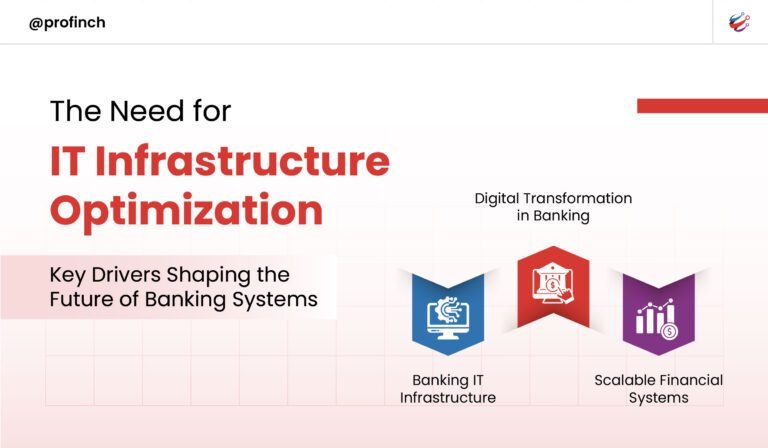 @profinch

The Need for

IT Infrastructure Optimization

Key Drivers Shaping the Future of Banking Systems

Digital Transformation in Banking

Banking IT Infrastructure

Scalable Financial Systems